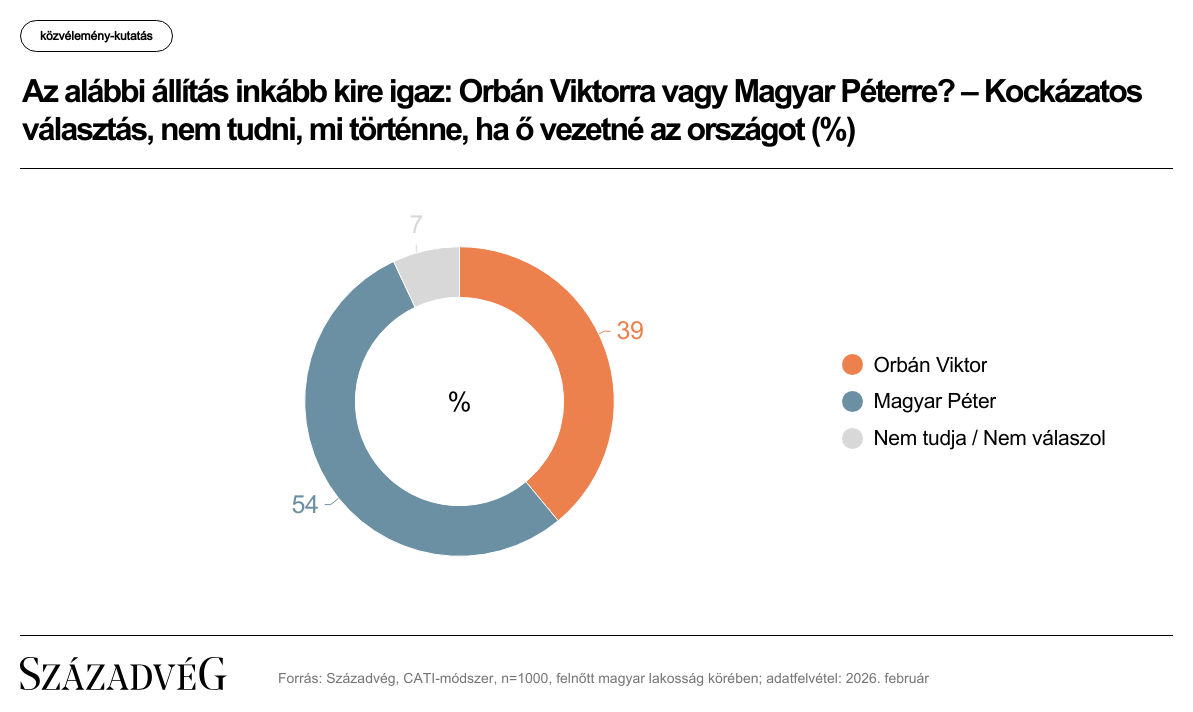 közvélemény-kutatás

Az alábbi állítás inkább kire igaz: Orbán Viktorra vagy Magyar Péterre? – Kockázatos választás, nem tudni, mi történne, ha ő vezetné az országot (%)

7

39

%

54

Orbán Viktor
Magyar Péter
Nem tudja / Nem válaszol

SZÁZADVÉG

Forrás: Századvég, CATI-módszer, n=1000, felnőtt magyar lakosság körében; adatfelvétel: 2026. február